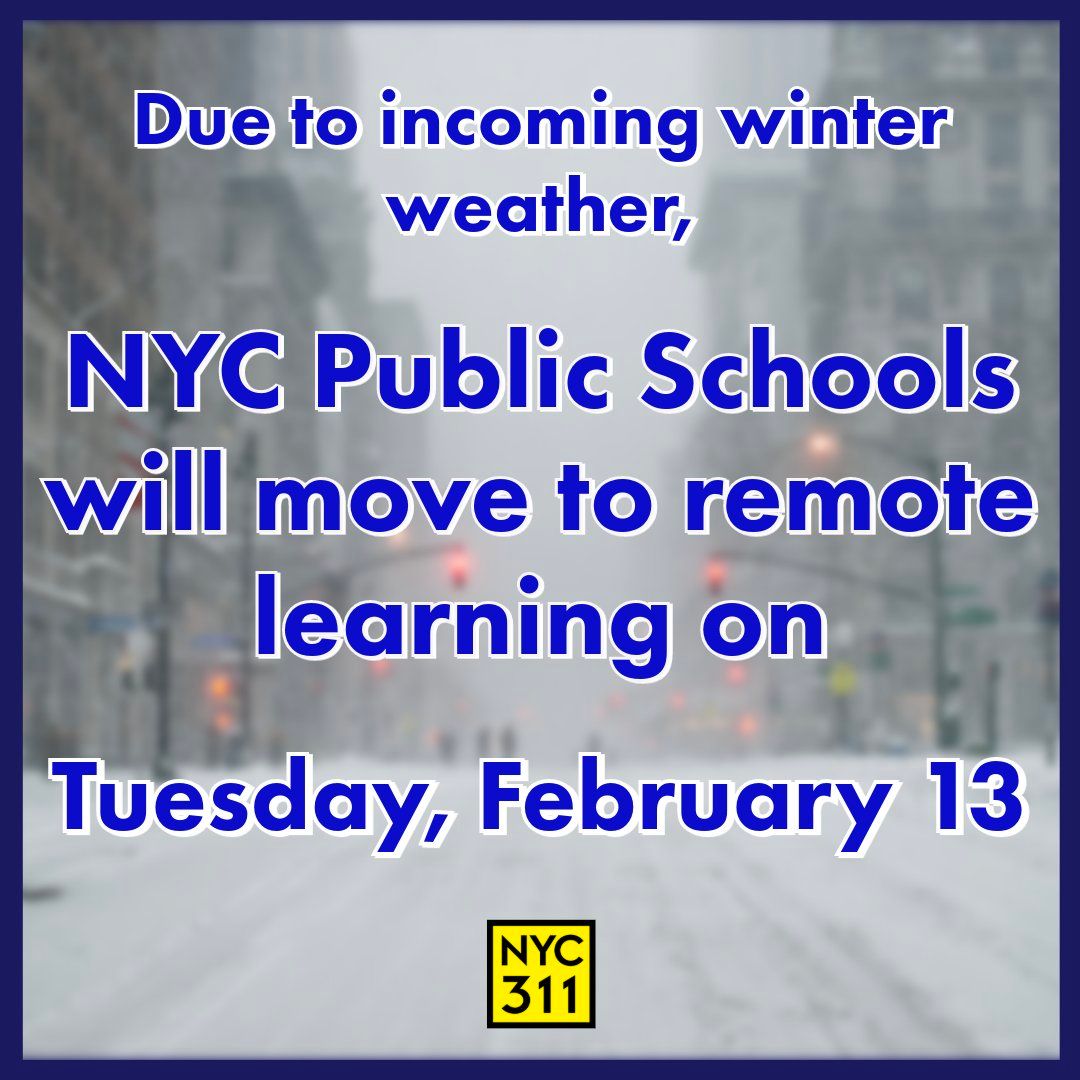 Due to incoming winter weather,

NYC Public Schools will move to remote learning on

Tuesday, February 13

NYC 311